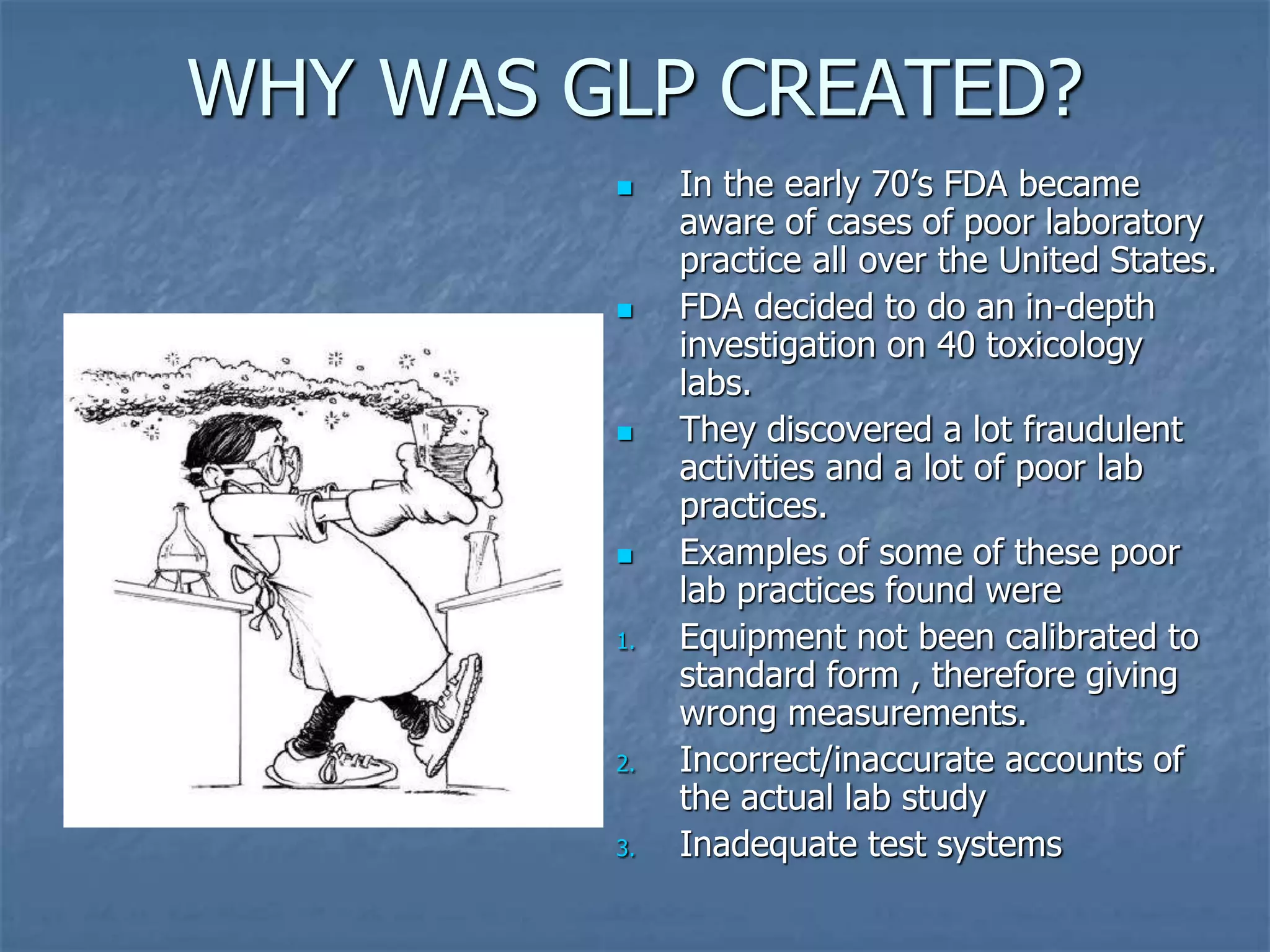 WHY WAS GLP CREATED?

- In the early 70’s FDA became aware of cases of poor laboratory practice all over the United States.
- FDA decided to do an in-depth investigation on 40 toxicology labs.
- They discovered a lot fraudulent activities and a lot of poor lab practices.
- Examples of some of these poor lab practices found were

1. Equipment not been calibrated to standard form , therefore giving wrong measurements.
2. Incorrect/inaccurate accounts of the actual lab study
3. Inadequate test systems